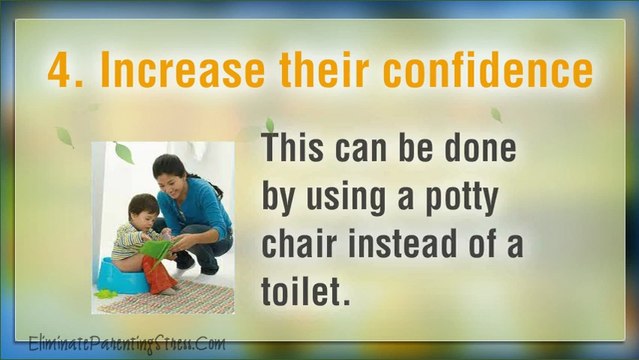 4. Increase their confidence

This can be done by using a potty chair instead of a toilet.

EliminateParentingStress.Com